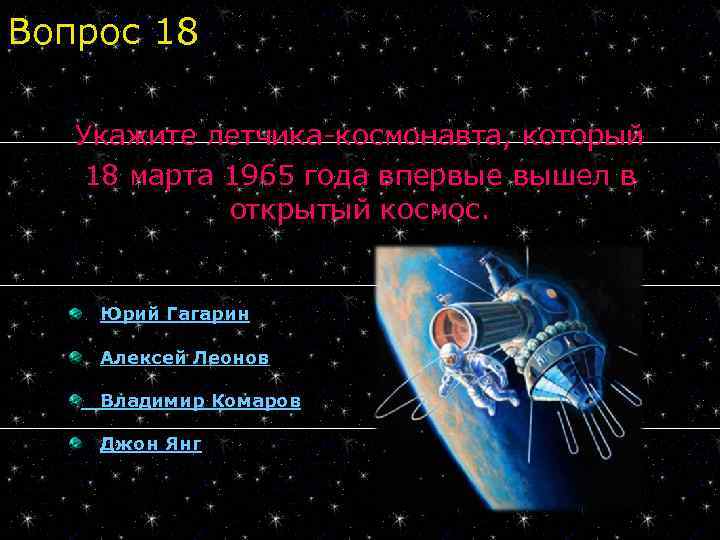 Вопрос 18

Укажите летчика-космонавта, который 18 марта 1965 года впервые вышел в открытый космос.

Юрий Гагарин

Алексей Леонов

Владимир Комаров

Джон Янг